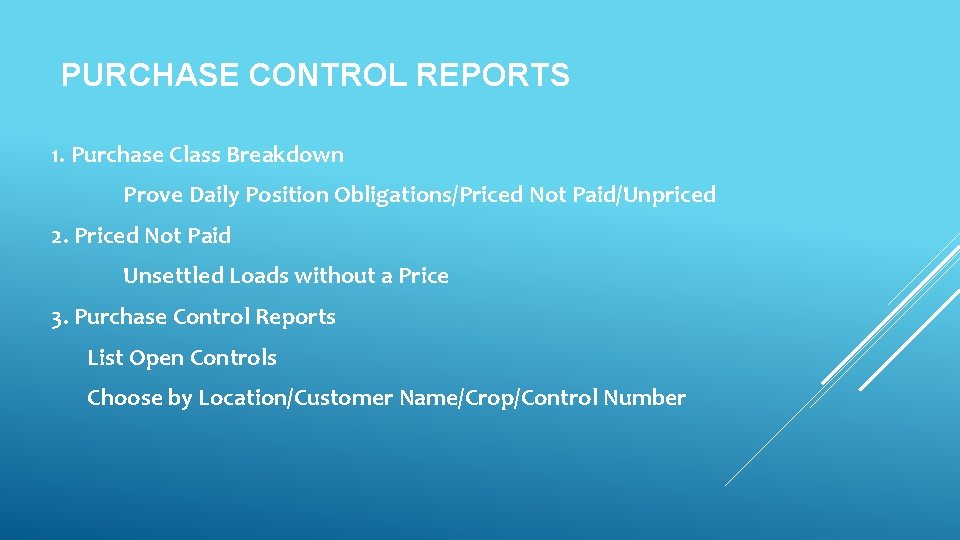 PURCHASE CONTROL REPORTS

1. Purchase Class Breakdown

Prove Daily Position Obligations/Priced Not Paid/Unpriced

2. Priced Not Paid

Unsettled Loads without a Price

3. Purchase Control Reports

List Open Controls

Choose by Location/Customer Name/Crop/Control Number